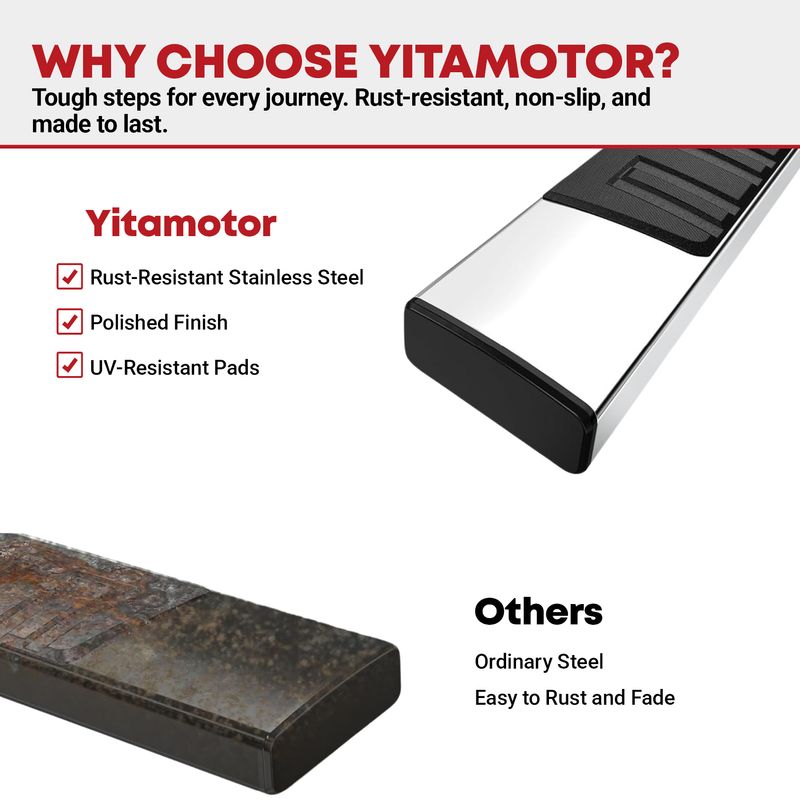 WHY CHOOSE YITAMOTOR?
Tough steps for every journey. Rust-resistant, non-slip, and made to last.

Yitamotor

Rust-Resistant Stainless Steel

Polished Finish

UV-Resistant Pads

Others

Ordinary Steel

Easy to Rust and Fade